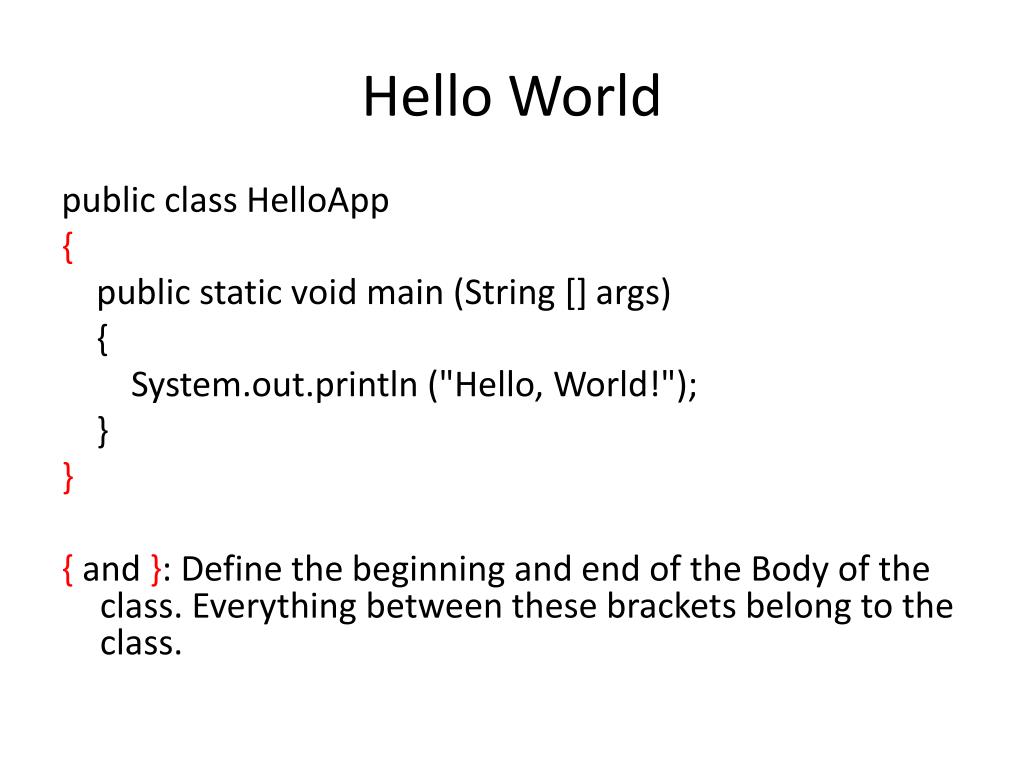 Hello World

public class HelloApp
{
public static void main (String [] args)
{
System.out.println ("Hello, World!");
}
}

{ and }: Define the beginning and end of the Body of the class. Everything between these brackets belong to the class.